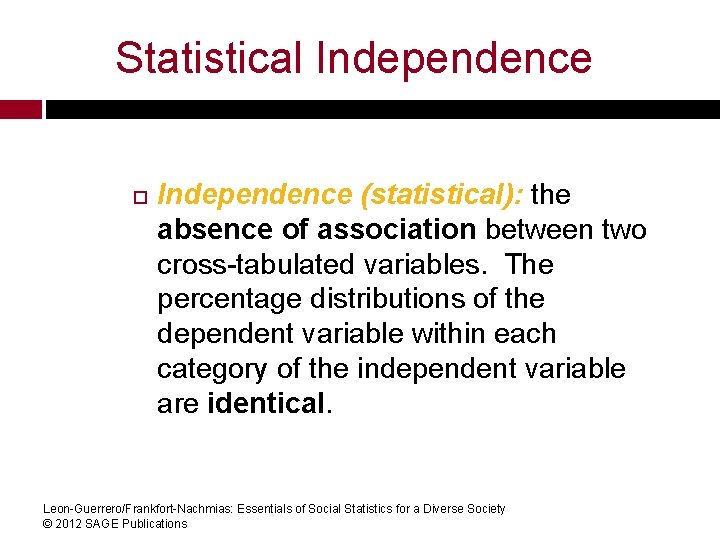 Statistical Independence

Independence (statistical): the absence of association between two cross-tabulated variables. The percentage distributions of the dependent variable within each category of the independent variable are identical.

Leon-Guerrero/Frankfort-Nachmias: Essentials of Social Statistics for a Diverse Society
© 2012 SAGE Publications